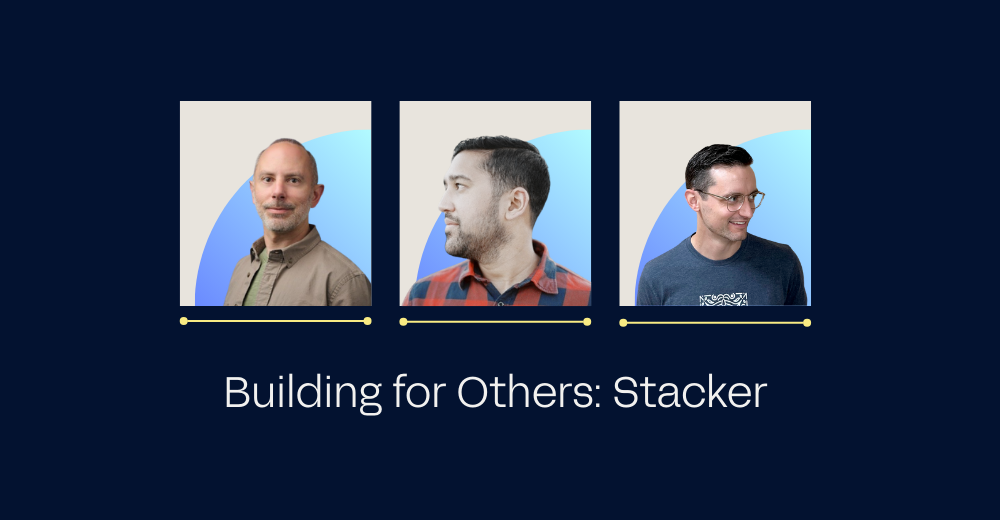 Building for Others: Stacker